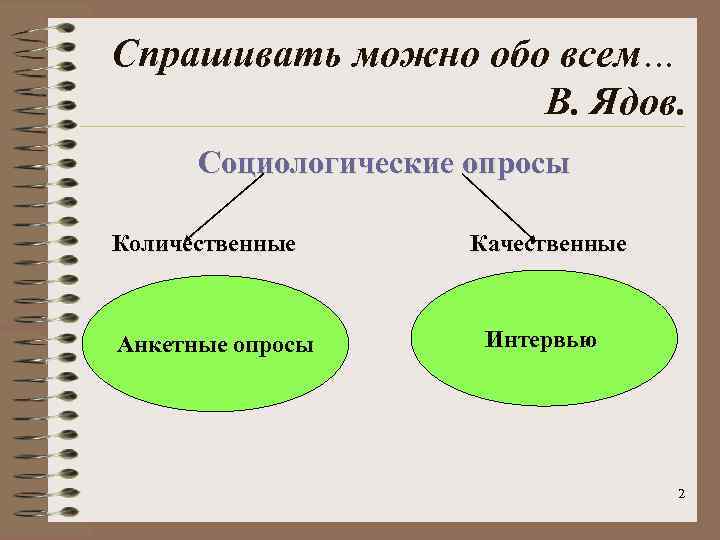 Спрашивать можно обо всем…
В. Ядов.

Социологические опросы

Количественные

Качественные

Анкетные опросы

Интервью

2